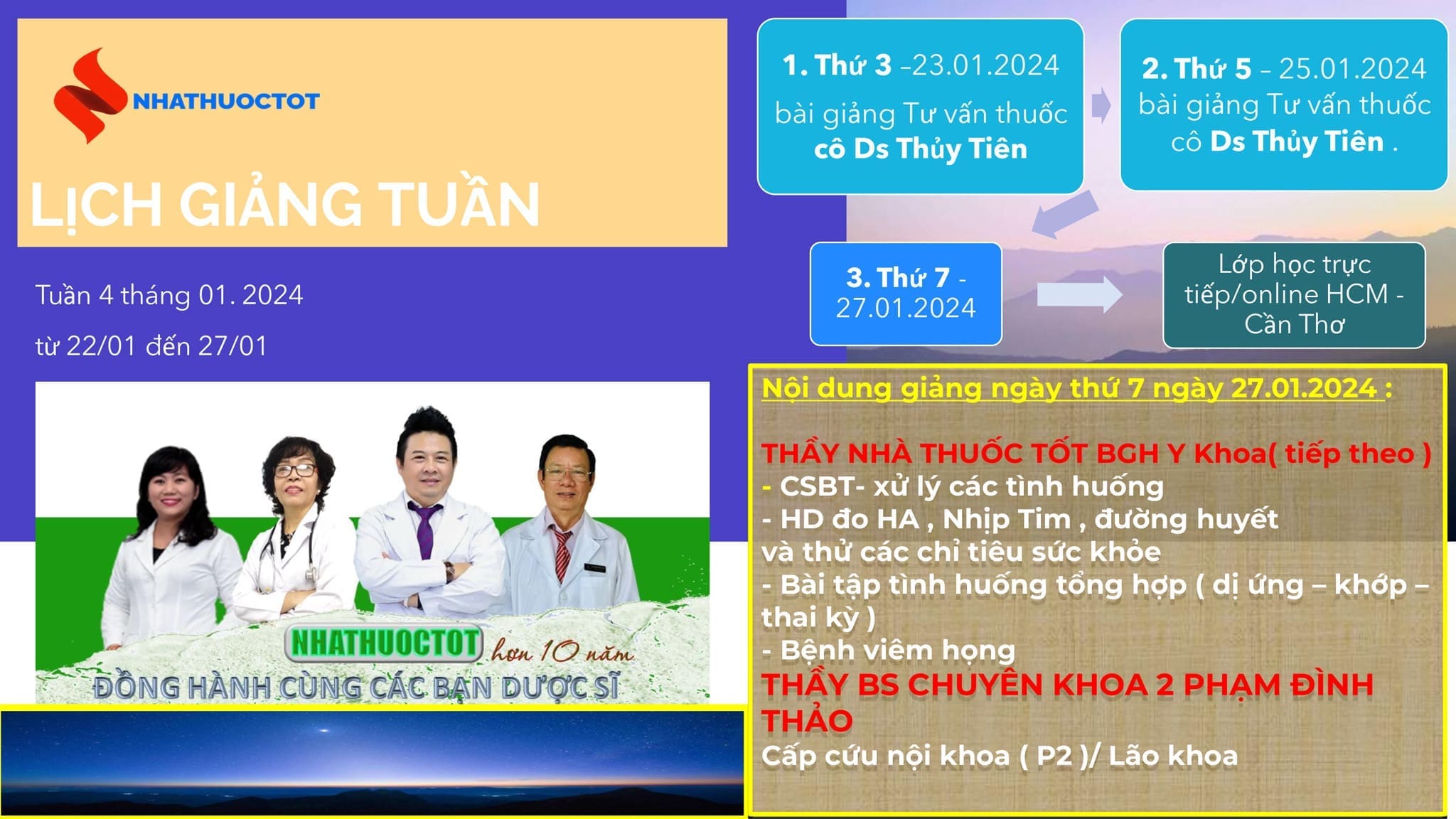 NHATHUOCTOT

LỊCH GIẢNG TUẦN

Tuần 4 tháng 01. 2024

từ 22/01 đến 27/01

NHATHUOCTOT hơn 10 năm

ĐỒNG HÀNH CÙNG CÁC BẠN DƯỢC SĨ

1. Thứ 3 –23.01.2024 bài giảng Tư vấn thuốc cô Ds Thủy Tiên

2. Thứ 5 – 25.01.2024 bài giảng Tư vấn thuốc cô Ds Thủy Tiên .

3. Thứ 7 - 27.01.2024

Lớp học trực tiếp/online HCM - Cần Thơ

Nội dung giảng ngày thứ 7 ngày 27.01.2024 :

THẦY NHÀ THUỐC TỐT BGH Y Khoa( tiếp theo )
- CSBT- xử lý các tình huống
- HD đo HA , Nhịp Tim , đường huyết và thử các chỉ tiêu sức khỏe
- Bài tập tình huống tổng hợp ( dị ứng – khớp – thai kỳ )
- Bệnh viêm họng
THẦY BS CHUYÊN KHOA 2 PHẠM ĐÌNH THẢO
Cấp cứu nội khoa ( P2 )/ Lão khoa